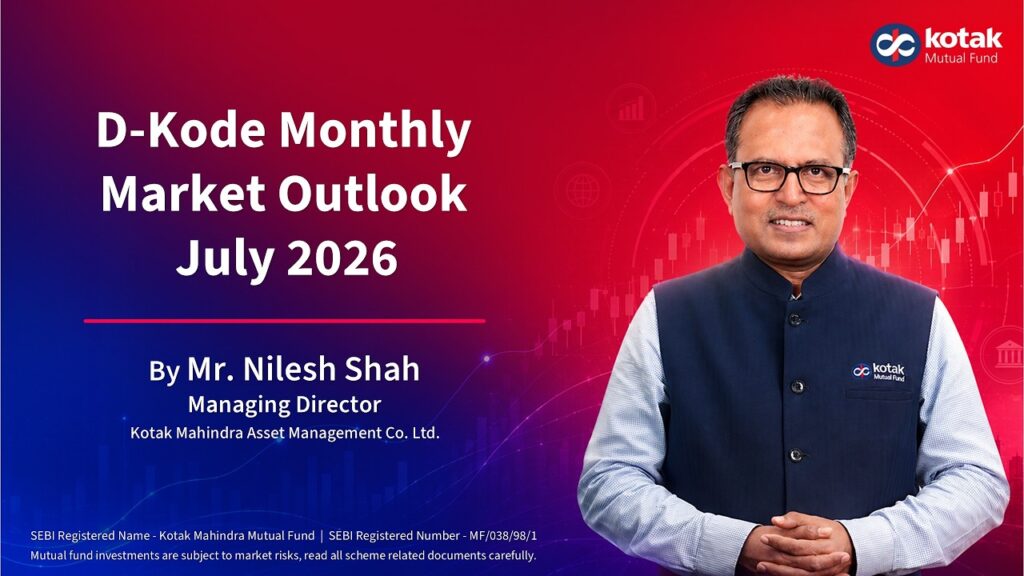 kotak
Mutual Fund

D-Kode Monthly Market Outlook July 2026

By Mr. Nilesh Shah
Managing Director
Kotak Mahindra Asset Management Co. Ltd.

kotak
Mutual Fund

SEBI Registered Name - Kotak Mahindra Mutual Fund | SEBI Registered Number - MF/038/98/1
Mutual fund investments are subject to market risks, read all scheme related documents carefully.